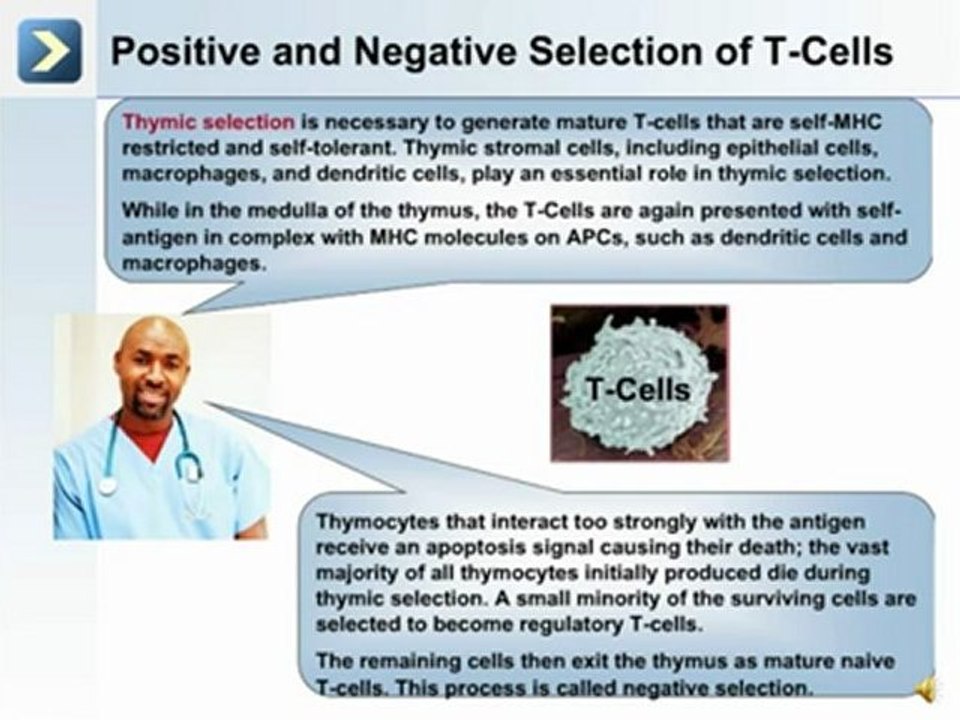 Positive and Negative Selection of T-Cells

Thymic selection is necessary to generate mature T-cells that are self-MHC restricted and self-tolerant. Thymic stromal cells, including epithelial cells, macrophages, and dendritic cells, play an essential role in thymic selection.

While in the medulla of the thymus, the T-Cells are again presented with self-antigen in complex with MHC molecules on APCs, such as dendritic cells and macrophages.

T-Cells

Thymocytes that interact too strongly with the antigen receive an apoptosis signal causing their death; the vast majority of all thymocytes initially produced die during thymic selection. A small minority of the surviving cells are selected to become regulatory T-cells.

The remaining cells then exit the thymus as mature naive T-cells. This process is called negative selection.